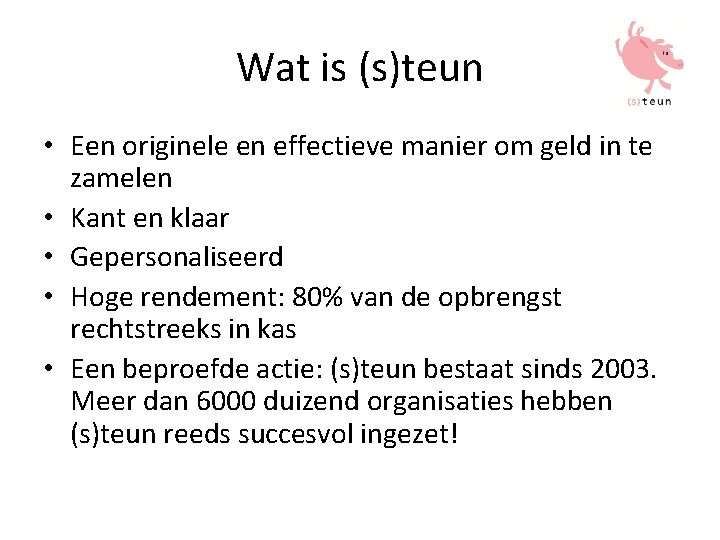 Wat is (s)teun

(s)teun

• Een originele en effectieve manier om geld in te zamelen
• Kant en klaar
• Gepersonaliseerd
• Hoge rendement: 80% van de opbrengst rechtstreeks in kas
• Een beproefde actie: (s)teun bestaat sinds 2003. Meer dan 6000 duizend organisaties hebben (s)teun reeds succesvol ingezet!